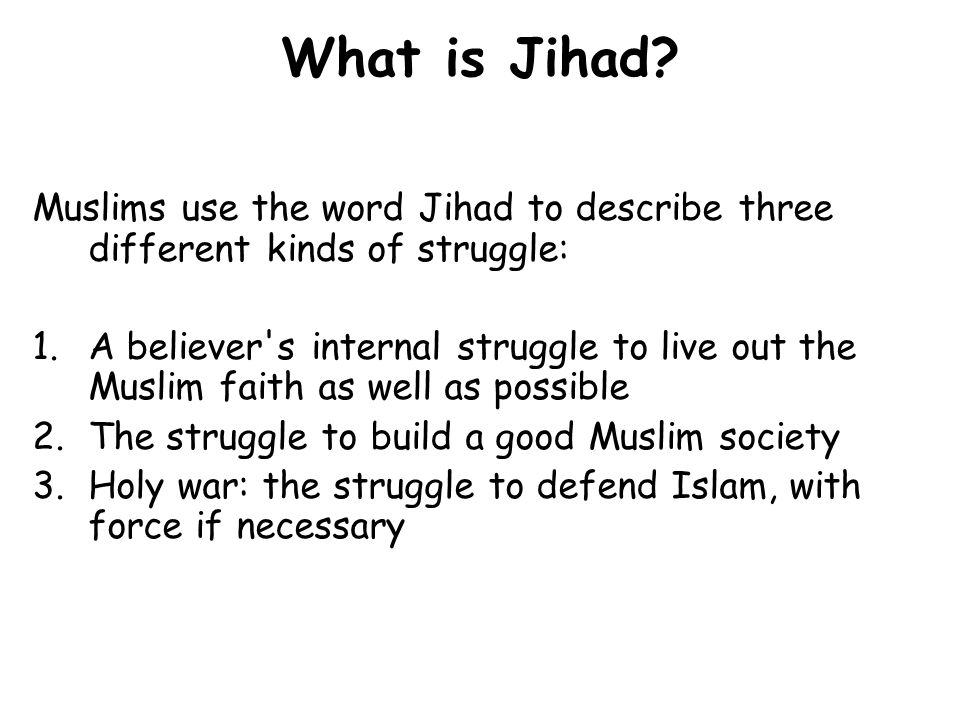 What is Jihad?

Muslims use the word Jihad to describe three different kinds of struggle:

1. A believer's internal struggle to live out the Muslim faith as well as possible
2. The struggle to build a good Muslim society
3. Holy war: the struggle to defend Islam, with force if necessary